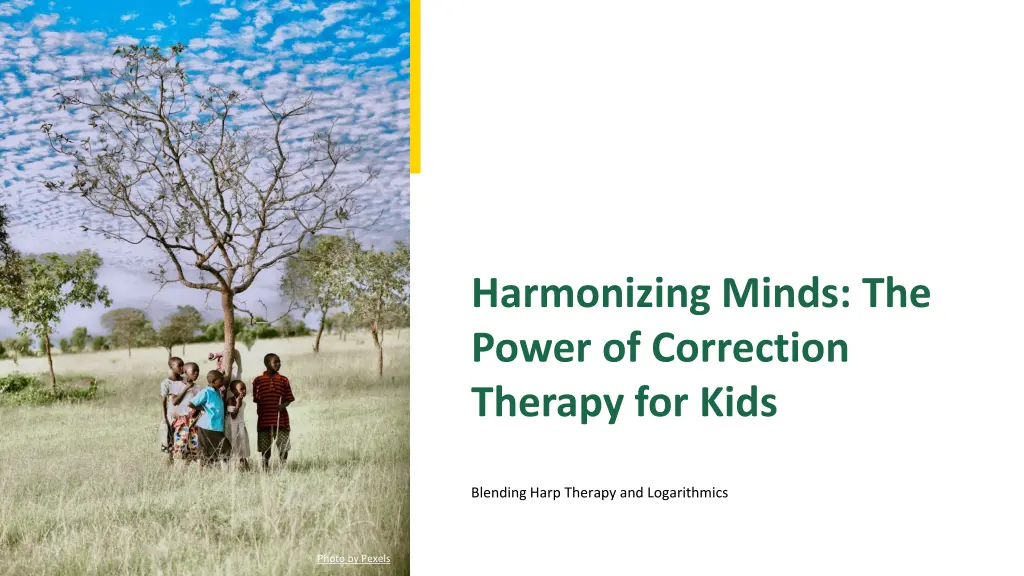 Harmonizing Minds: The Power of Correction Therapy for Kids

Blending Harp Therapy and Logarithmics

Photo by Pexels